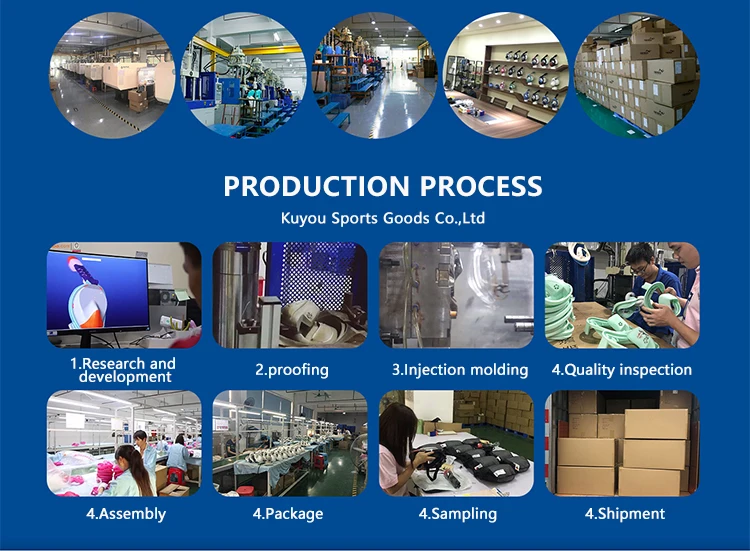 PRODUCTION PROCESS

Kuyou Sports Goods Co.,Ltd

1.Research and development

2.proofing

3.Injection molding

4.Quality inspection

4.Assembly

4.Package

4.Sampling

4.Shipment